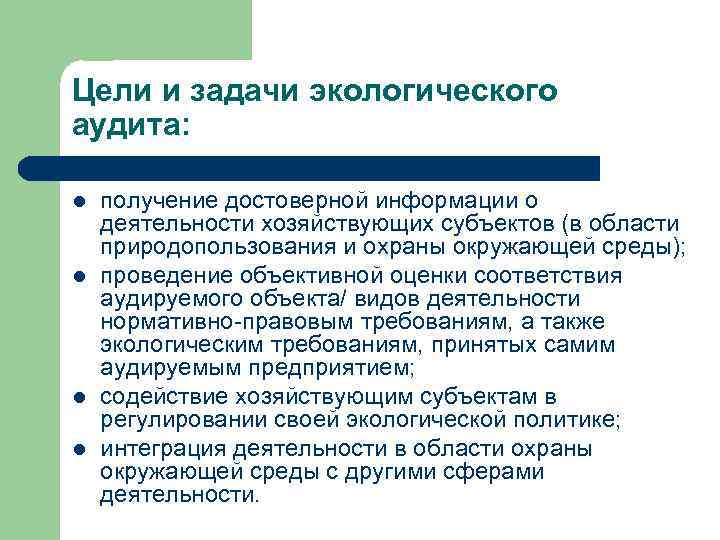 Цели и задачи экологического аудита:

- получение достоверной информации о деятельности хозяйствующих субъектов (в области природопользования и охраны окружающей среды);
- проведение объективной оценки соответствия аудируемого объекта/ видов деятельности нормативно-правовым требованиям, а также экологическим требованиям, принятых самим аудируемым предприятием;
- содействие хозяйствующим субъектам в регулировании своей экологической политике;
- интеграция деятельности в области охраны окружающей среды с другими сферами деятельности.